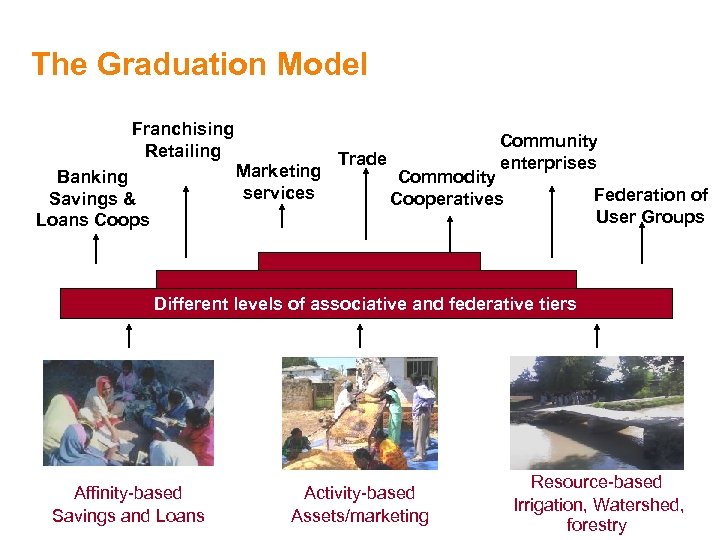 The Graduation Model

Banking Savings & Loans Coops

Franchising Retailing

Marketing services

Trade

Commodity Cooperatives

Community enterprises

Federation of User Groups

Different levels of associative and federative tiers

Affinity-based Savings and Loans

Activity-based Assets/marketing

Resource-based Irrigation, Watershed, forestry